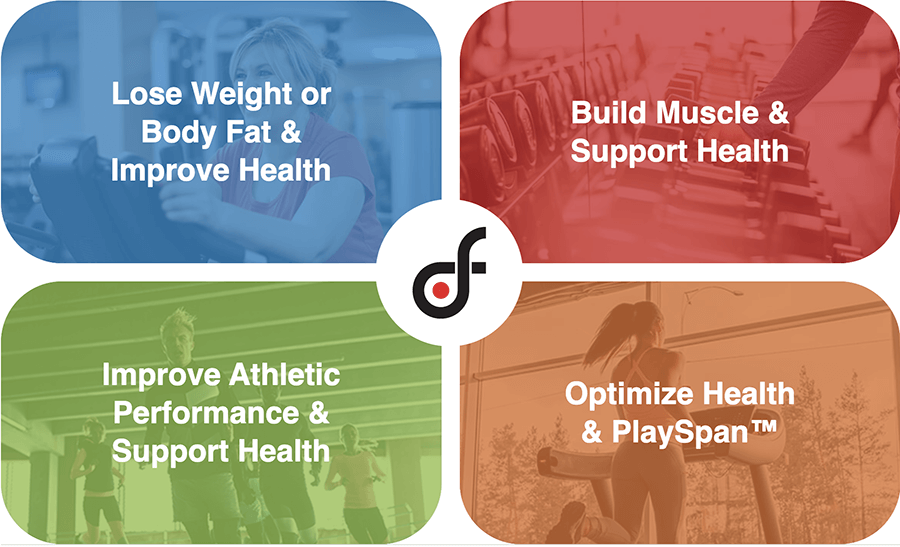 Lose Weight or Body Fat & Improve Health

Build Muscle & Support Health

Improve Athletic Performance & Support Health

Optimize Health & PlaySpan™